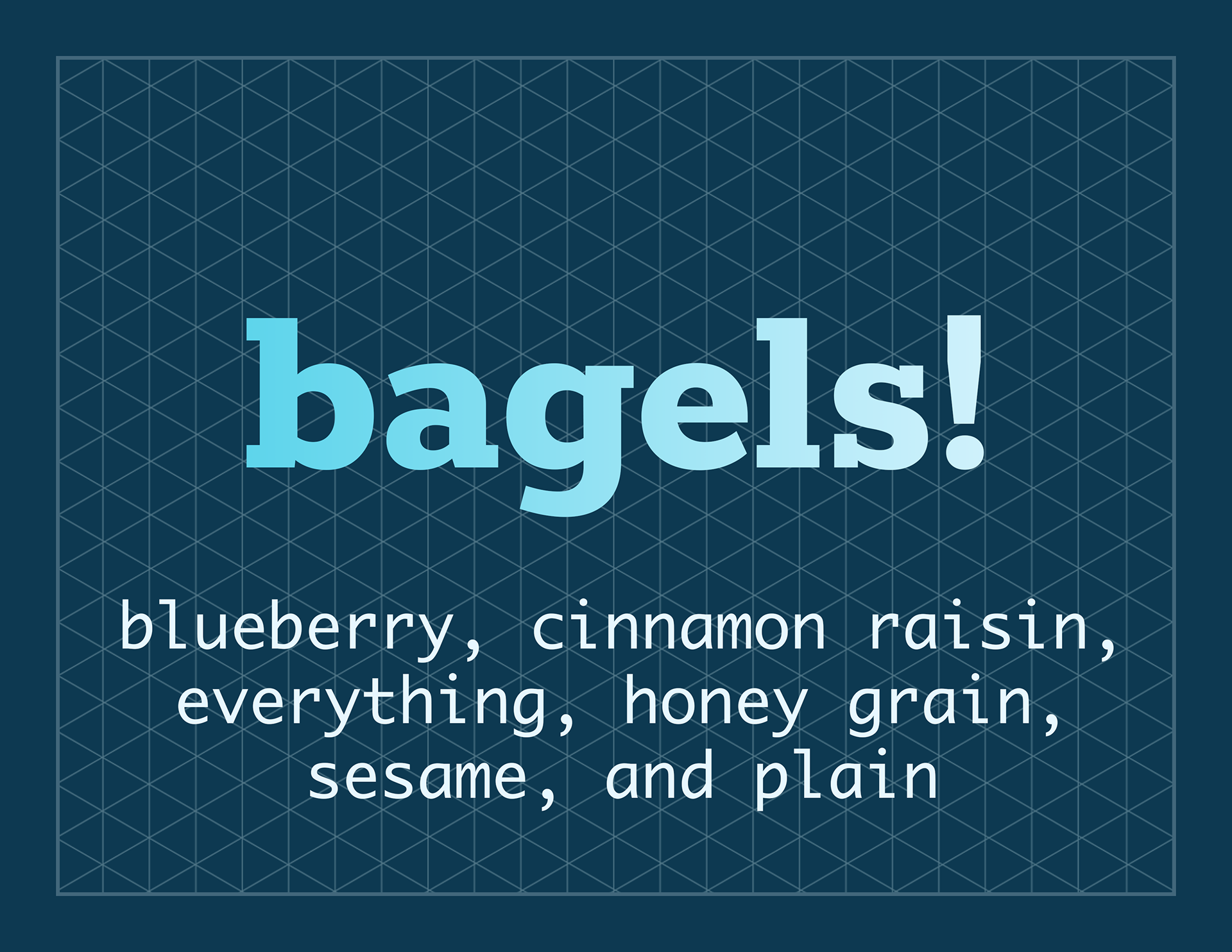 bagels!

blueberry, cinnamon raisin, everything, honey grain, sesame, and plain